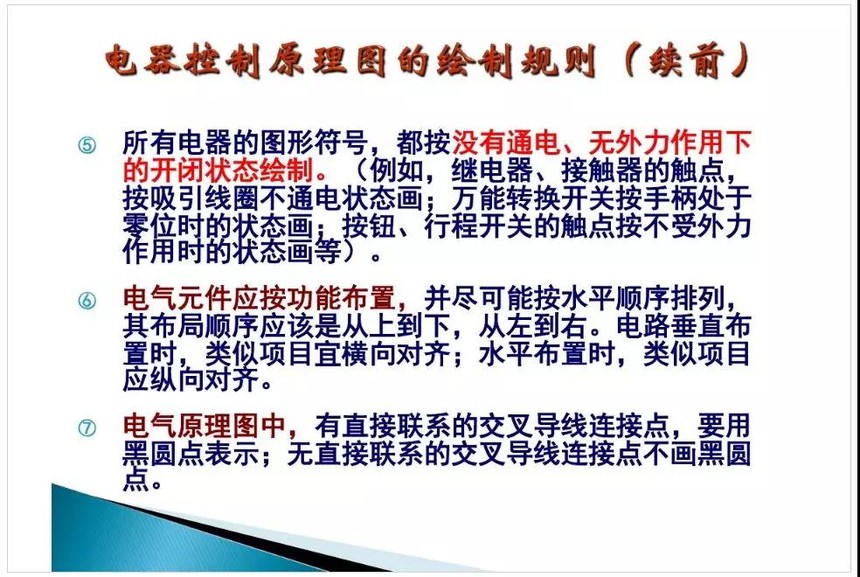 电器控制原理图的绘制规则（续前）

⑤ 所有电器的图形符号，都按没有通电、无外力作用下的开闭状态绘制。（例如，继电器、接触器的触点，按吸引线圈不通电状态画；万能转换开关按手柄处于零位时的状态画；按钮、行程开关的触点按不受外力作用时的状态画等）。

⑥ 电气元件应按功能布置，并尽可能按水平顺序排列，其布局顺序应该是从上到下，从左到右。电路垂直布置时，类似项目宜横向对齐；水平布置时，类似项目应纵向对齐。

⑦ 电气原理图中，有直接联系的交叉导线连接点，要用黑圆点表示；无直接联系的交叉导线连接点不画黑圆点。